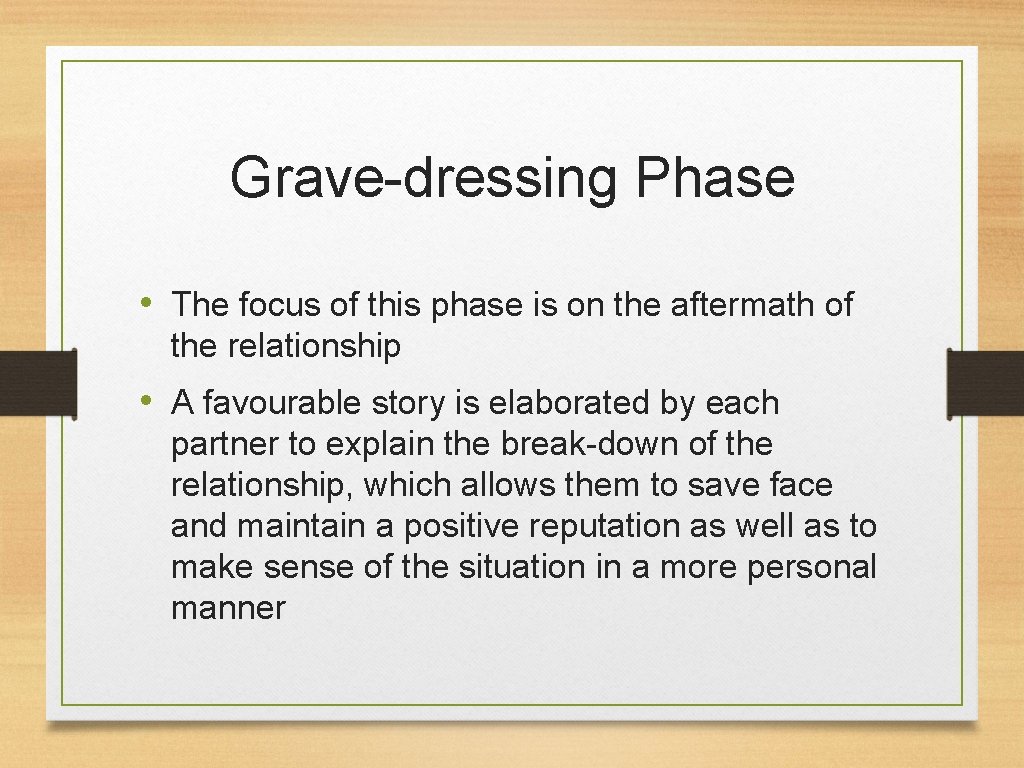 Grave-dressing Phase

• The focus of this phase is on the aftermath of the relationship

• A favourable story is elaborated by each partner to explain the break-down of the relationship, which allows them to save face and maintain a positive reputation as well as to make sense of the situation in a more personal manner